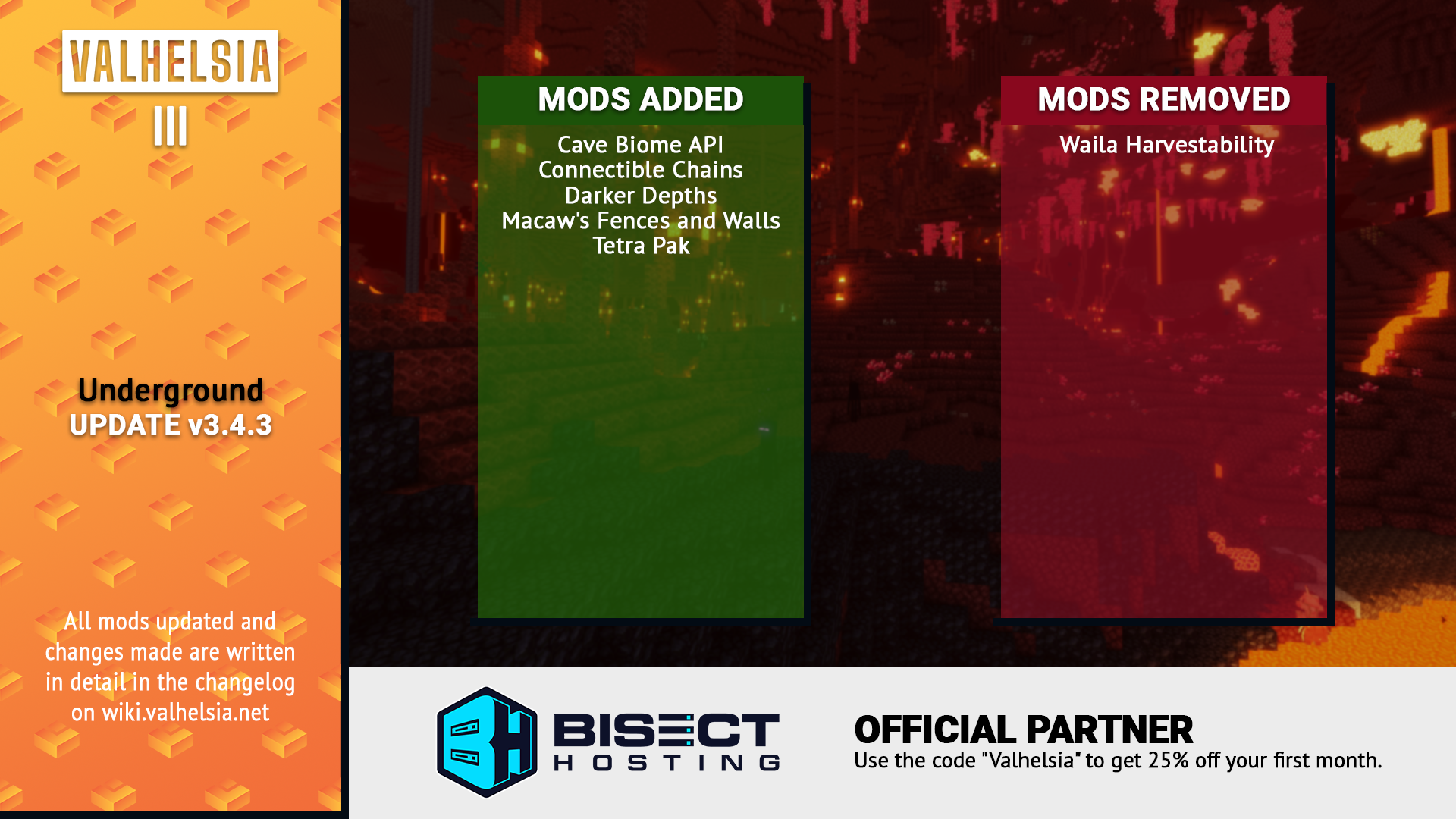 VALHELSIA
III

Underground
UPDATE v3.4.3

All mods updated and changes made are written in detail in the changelog on wiki.valhelsia.net

MODS ADDED
Cave Biome API
Connectible Chains
Darker Depths
Macaw's Fences and Walls
Tetra Pak

MODS REMOVED
Waila Harvestability

BH
BISECT
HOSTING

OFFICIAL PARTNER
Use the code "Valhelsia" to get 25% off your first month.